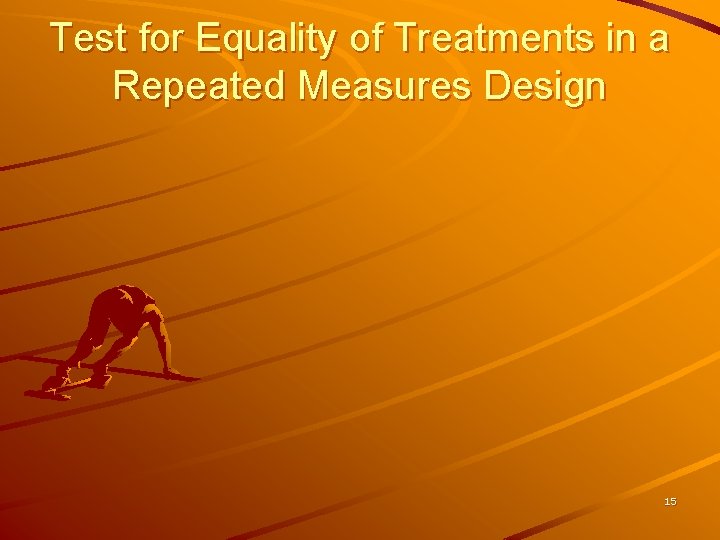 Test for Equality of Treatments in a Repeated Measures Design

15